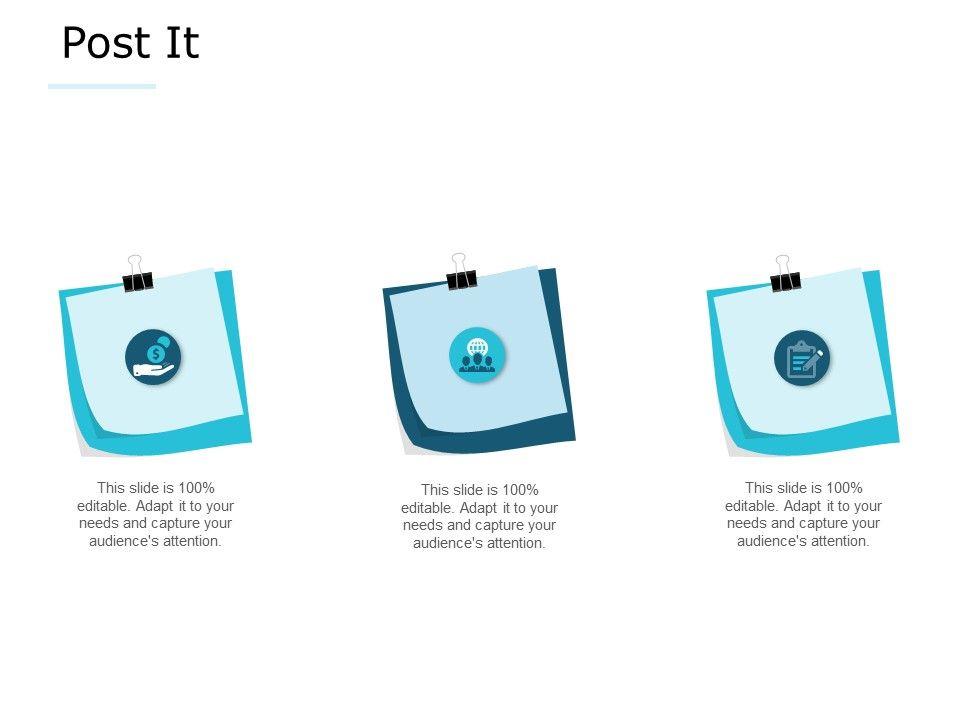 Post It

This slide is 100% editable. Adapt it to your needs and capture your audience's attention.

This slide is 100% editable. Adapt it to your needs and capture your audience's attention.

This slide is 100% editable. Adapt it to your needs and capture your audience's attention.